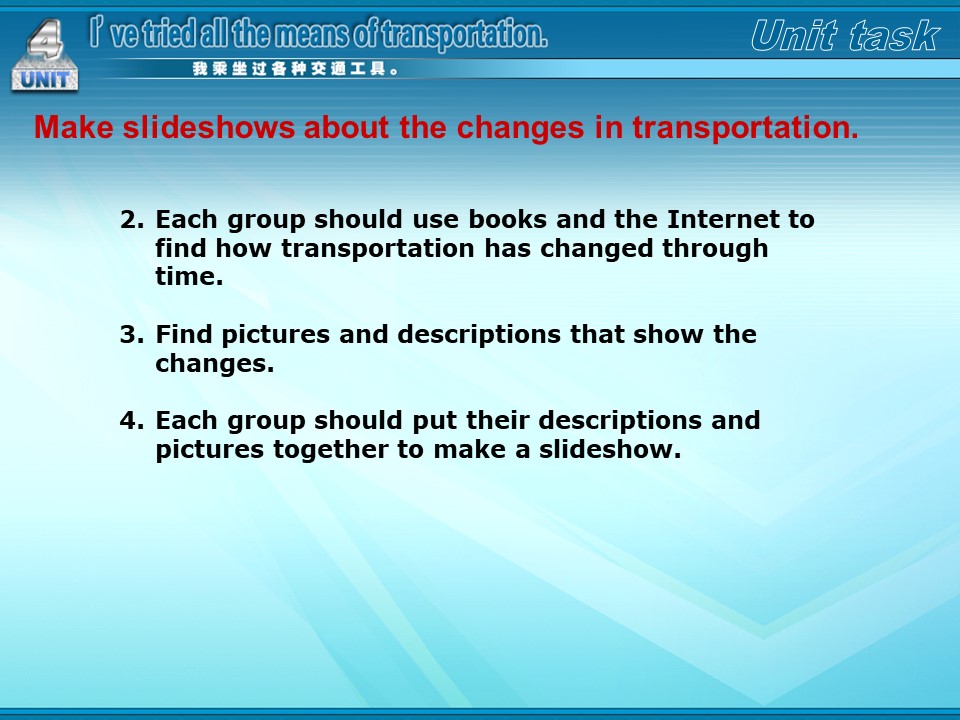 4
UNIT
I' ve tried all the means of transportation.
我乘坐过各种交通工具。
Unit task

Make slideshows about the changes in transportation.

2. Each group should use books and the Internet to find how transportation has changed through time.

3. Find pictures and descriptions that show the changes.

4. Each group should put their descriptions and pictures together to make a slideshow.